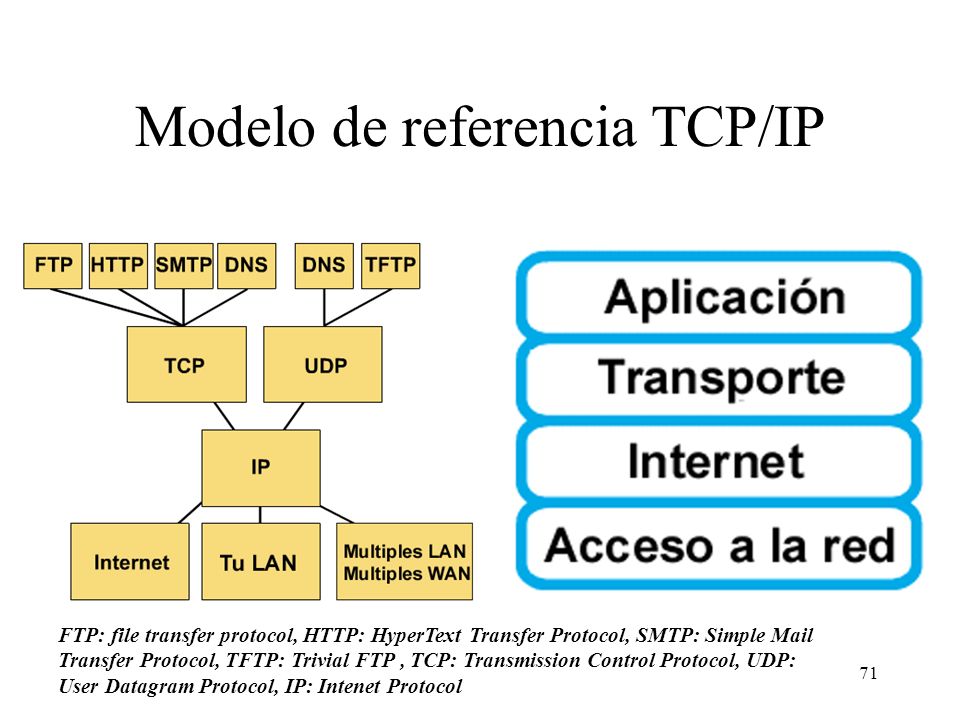 Modelo de referencia TCP/IP

FTP
HTTP
SMTP
DNS
DNS
TFTP

TCP
UDP

IP

Internet
Tu LAN
Multiples LAN
Multiples WAN

Aplicación
Transporte
Internet
Acceso a la red

FTP: file transfer protocol, HTTP: HyperText Transfer Protocol, SMTP: Simple Mail Transfer Protocol, TFTP: Trivial FTP , TCP: Transmission Control Protocol, UDP: User Datagram Protocol, IP: Intenet Protocol

71